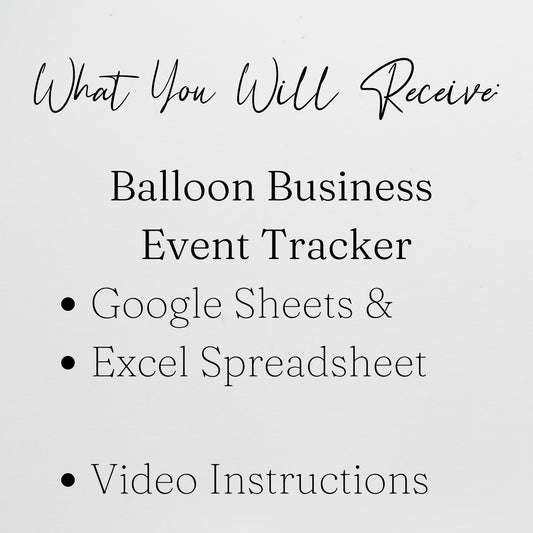 What You Will Receive:

Balloon Business Event Tracker

• Google Sheets &
• Excel Spreadsheet

• Video Instructions